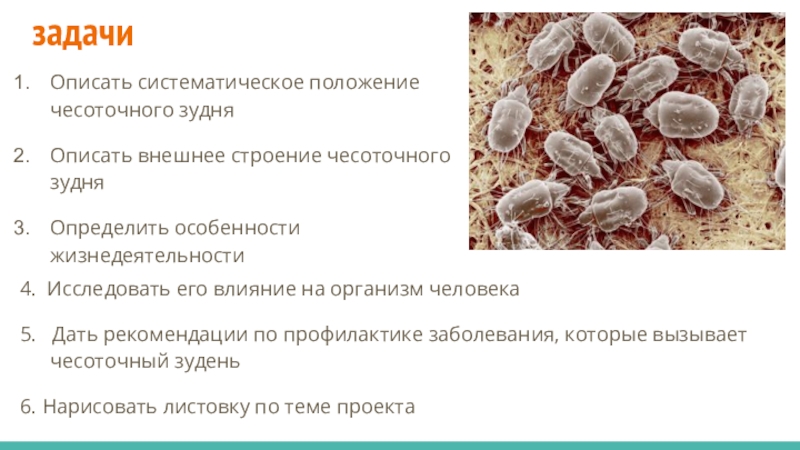 задачи

1. Описать систематическое положение чесоточного зудня

2. Описать внешнее строение чесоточного зудня

3. Определить особенности жизнедеятельности

4. Исследовать его влияние на организм человека

5. Дать рекомендации по профилактике заболевания, которые вызывает чесоточный зудень

6. Нарисовать листовку по теме проекта